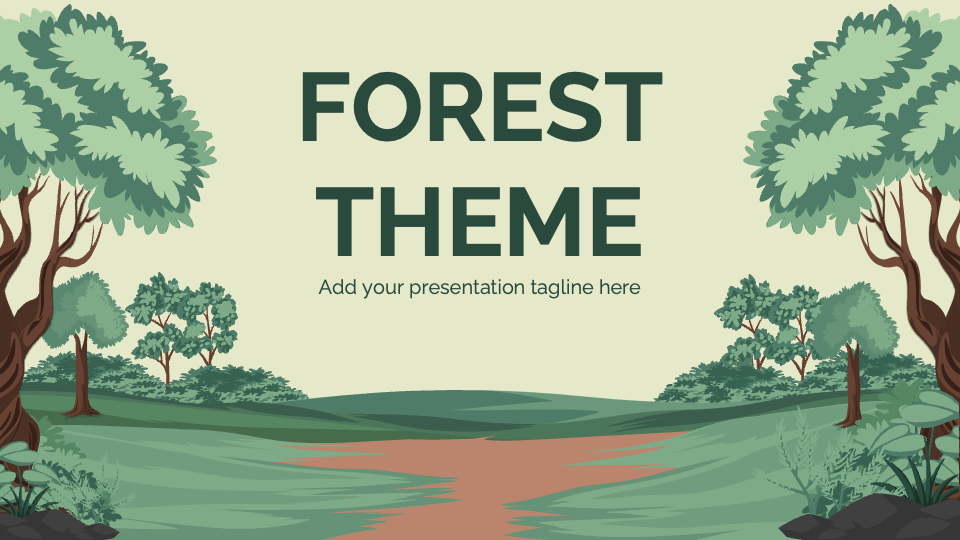 FOREST THEME

Add your presentation tagline here